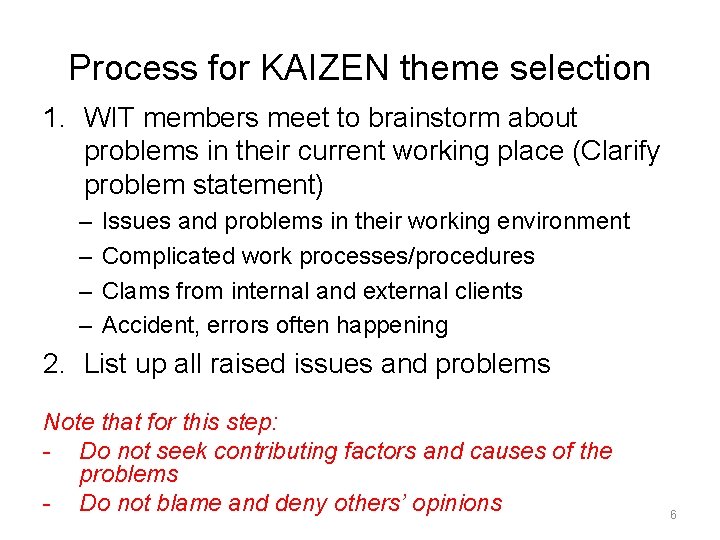 Process for KAIZEN theme selection

1. WIT members meet to brainstorm about problems in their current working place (Clarify problem statement)
– Issues and problems in their working environment
– Complicated work processes/procedures
– Clams from internal and external clients
– Accident, errors often happening

2. List up all raised issues and problems

Note that for this step:
- Do not seek contributing factors and causes of the problems
- Do not blame and deny others' opinions

6